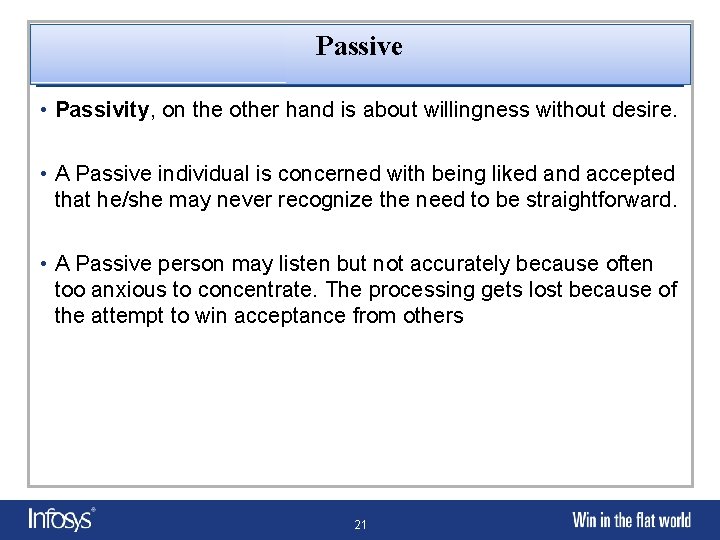 Passive

• Passivity, on the other hand is about willingness without desire.

• A Passive individual is concerned with being liked and accepted that he/she may never recognize the need to be straightforward.

• A Passive person may listen but not accurately because often too anxious to concentrate. The processing gets lost because of the attempt to win acceptance from others

Infosys®

21

Win in the flat world